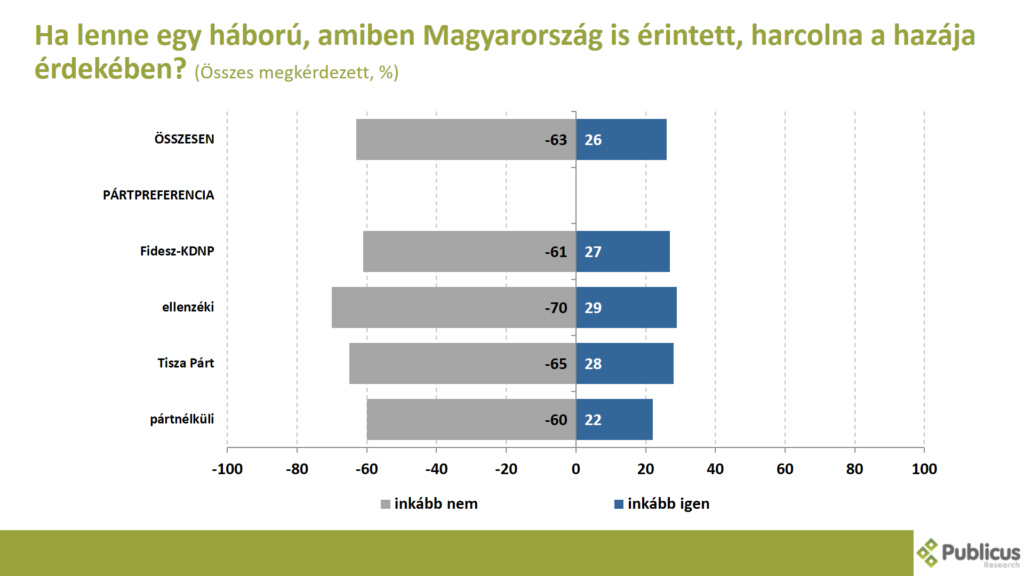 Ha lenne egy háború, amiben Magyarország is érintett, harcolna a hazája érdekében? (Összes megkérdezett, %)

ÖSSZESEN -63 26
PÁRTPREFERENCIA
Fidesz-KDNP -61 27
ellenzéki -70 29
Tisza Párt -65 28
pártnélküli -60 22

-100 -80 -60 -40 -20 0 20 40 60 80 100

inkább nem inkább igen

Publicus Research